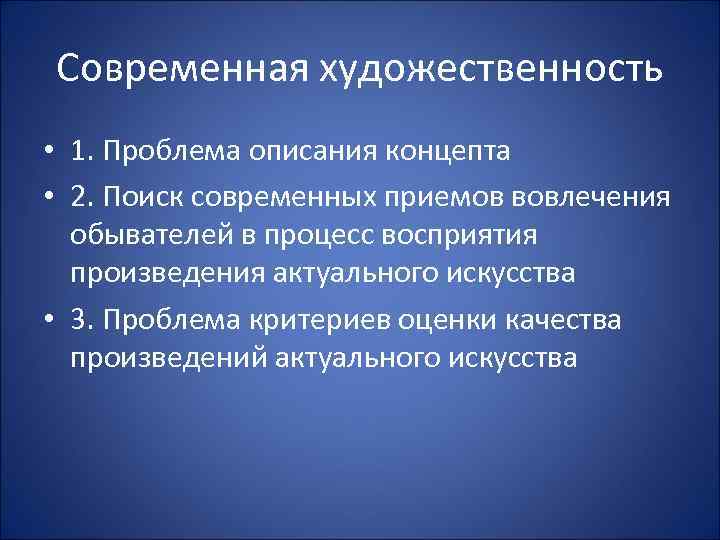 Современная художественность

• 1. Проблема описания концепта
• 2. Поиск современных приемов вовлечения обывателей в процесс восприятия произведения актуального искусства
• 3. Проблема критериев оценки качества произведений актуального искусства